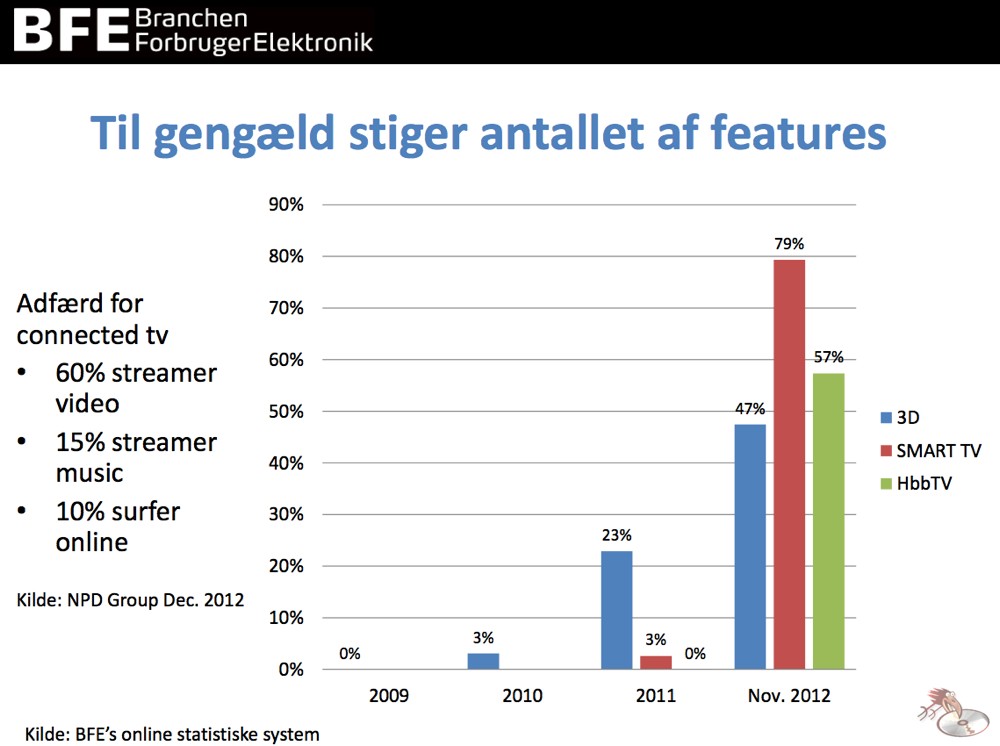 BFE Branchen ForbrugerElektronik

Til gengæld stiger antallet af features

Adfærd for connected tv
• 60% streamer video
• 15% streamer music
• 10% surfer online

Kilde: NPD Group Dec. 2012

90%
80%
70%
60%
50%
40%
30%
20%
10%
0%

0%
3%
23%
3%
0%
47%
79%
57%

2009
2010
2011
Nov. 2012

3D
SMART TV
HbbTV

Kilde: BFE's online statistiske system